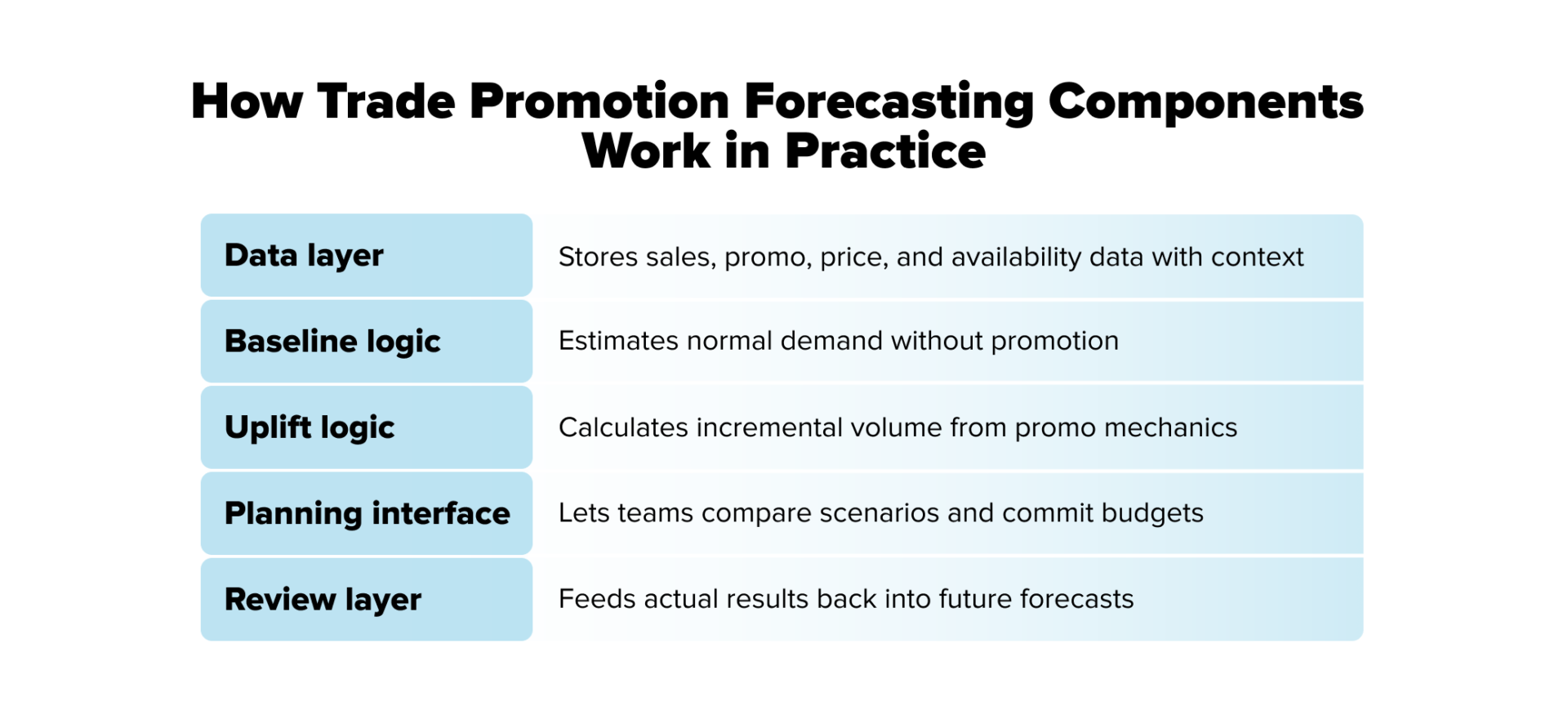 How Trade Promotion Forecasting Components Work in Practice

| | |
|---|---|
| Data layer | Stores sales, promo, price, and availability data with context |
| Baseline logic | Estimates normal demand without promotion |
| Uplift logic | Calculates incremental volume from promo mechanics |
| Planning interface | Lets teams compare scenarios and commit budgets |
| Review layer | Feeds actual results back into future forecasts |